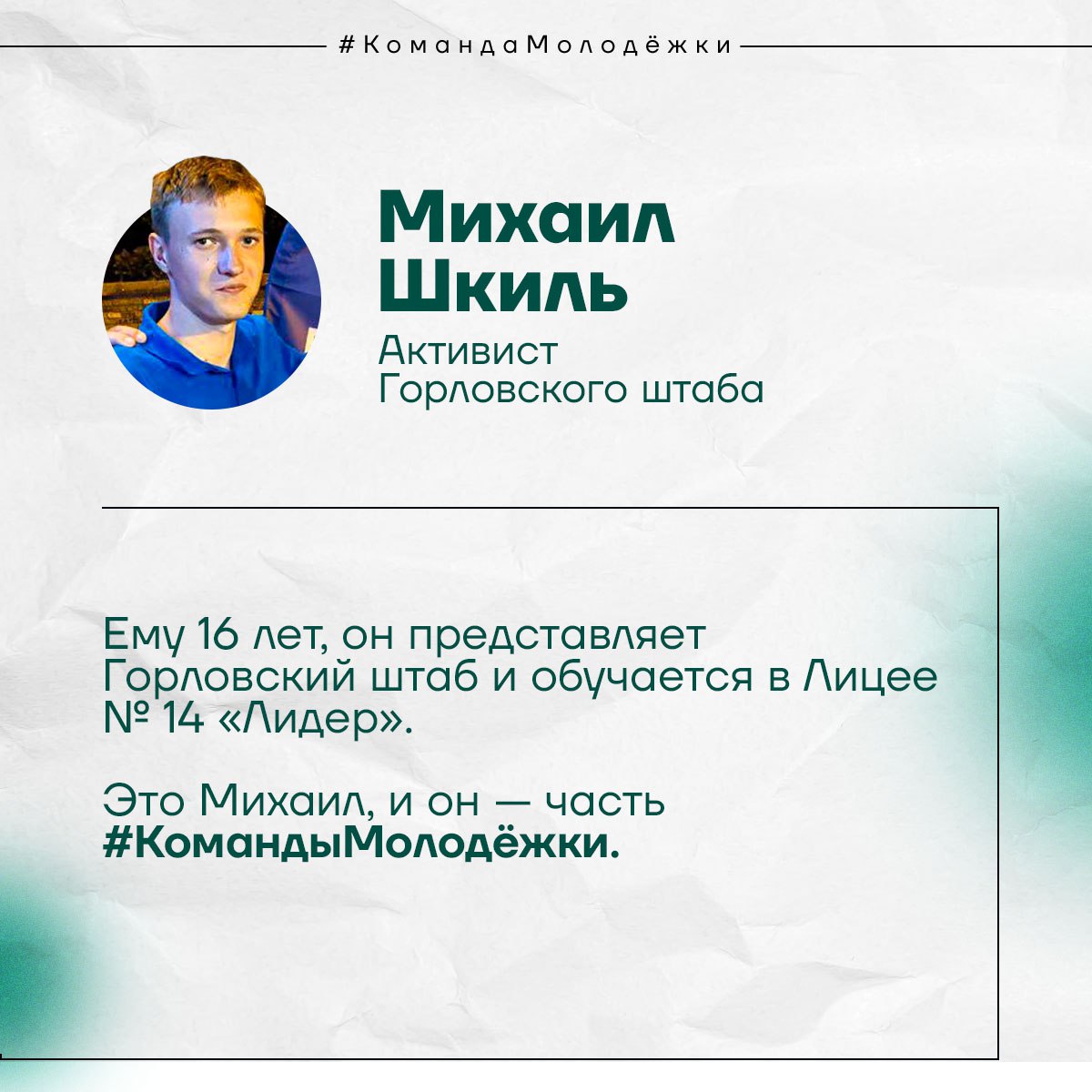 #КомандаМолодёжки

Михаил Шкиль

Активист Горловского штаба

Ему 16 лет, он представляет Горловский штаб и обучается в Лицее № 14 «Лидер».

Это Михаил, и он — часть #КомандыМолодёжки.